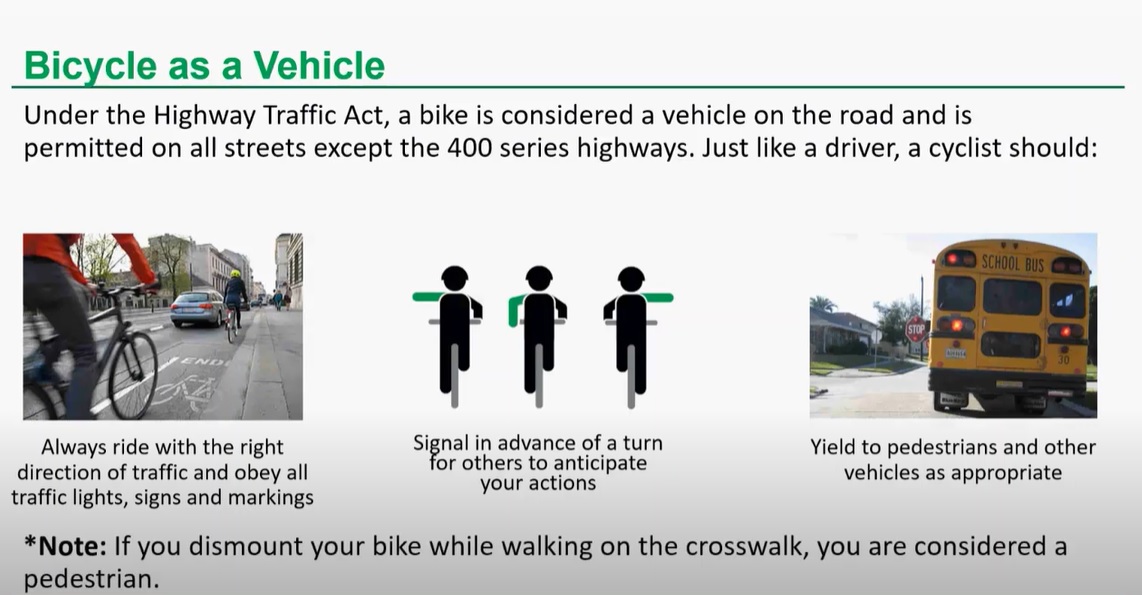 Bicycle as a Vehicle

Under the Highway Traffic Act, a bike is considered a vehicle on the road and is permitted on all streets except the 400 series highways. Just like a driver, a cyclist should:

END

Always ride with the right direction of traffic and obey all traffic lights, signs and markings

Signal in advance of a turn for others to anticipate your actions

SCHOOL BUS

STOP

30

Yield to pedestrians and other vehicles as appropriate

*Note: If you dismount your bike while walking on the crosswalk, you are considered a pedestrian.